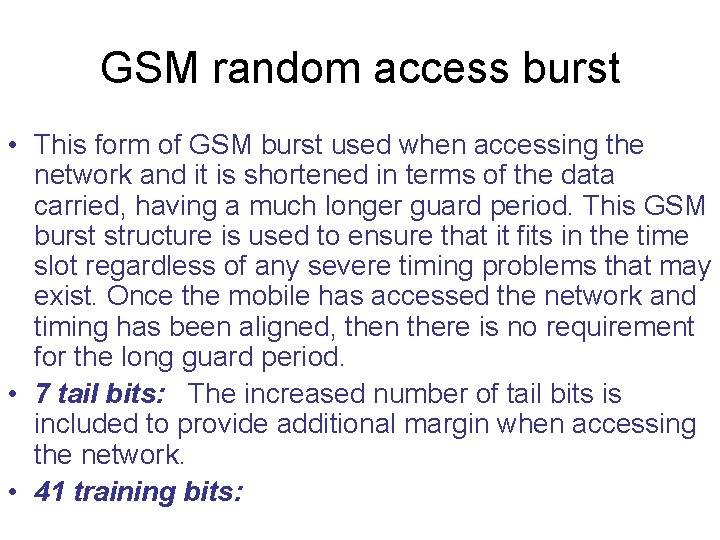 GSM random access burst

• This form of GSM burst used when accessing the network and it is shortened in terms of the data carried, having a much longer guard period. This GSM burst structure is used to ensure that it fits in the time slot regardless of any severe timing problems that may exist. Once the mobile has accessed the network and timing has been aligned, then there is no requirement for the long guard period.

• 7 tail bits: The increased number of tail bits is included to provide additional margin when accessing the network.

• 41 training bits: